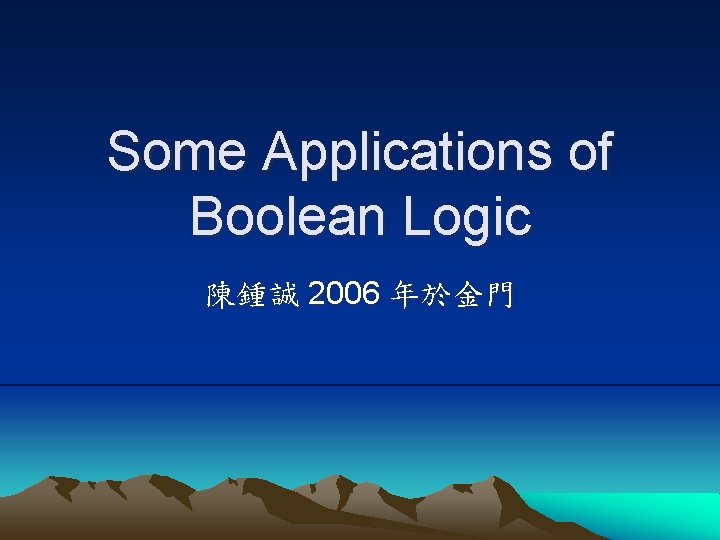 Some Applications of Boolean Logic

陳鍾誠 2006 年於金門